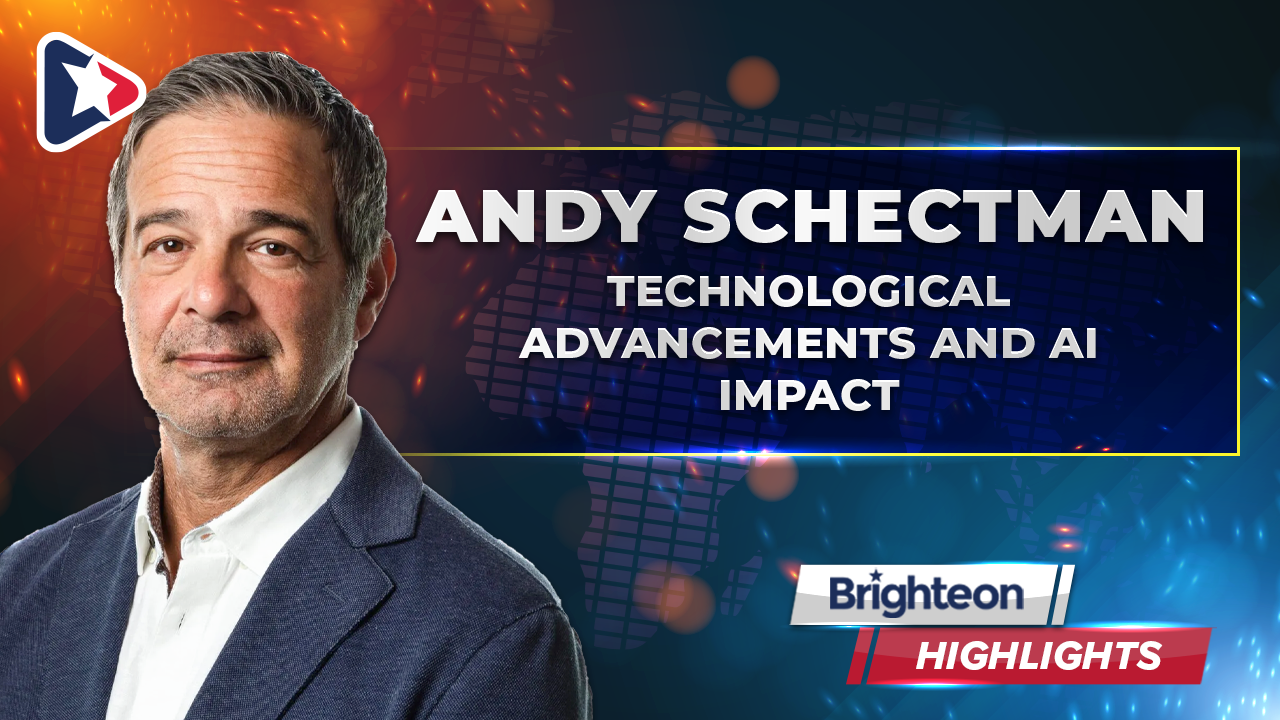 ANDY SCHECTMAN
TECHNOLOGICAL ADVANCEMENTS AND AI IMPACT

Brighteon
HIGHLIGHTS